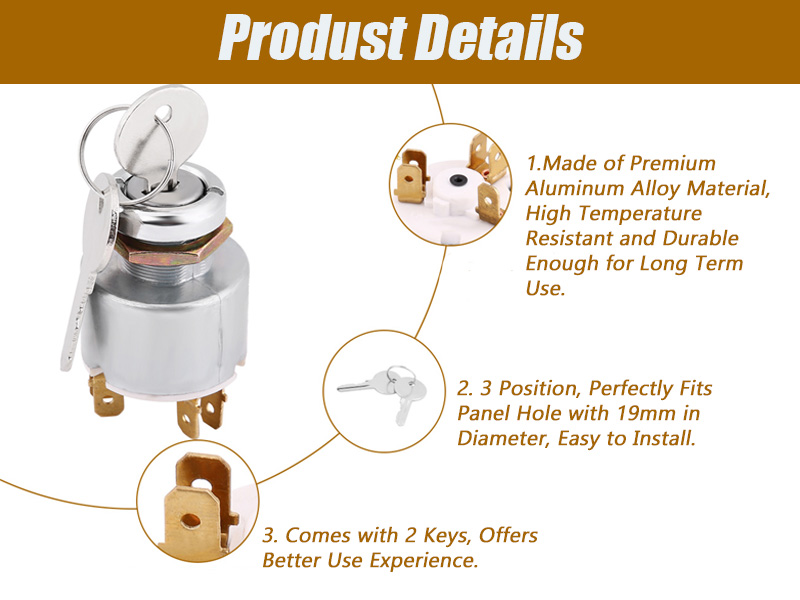 Produst Details

1.Made of Premium Aluminum Alloy Material, High Temperature Resistant and Durable Enough for Long Term Use.

2. 3 Position, Perfectly Fits Panel Hole with 19mm in Diameter, Easy to Install.

3. Comes with 2 Keys, Offers Better Use Experience.